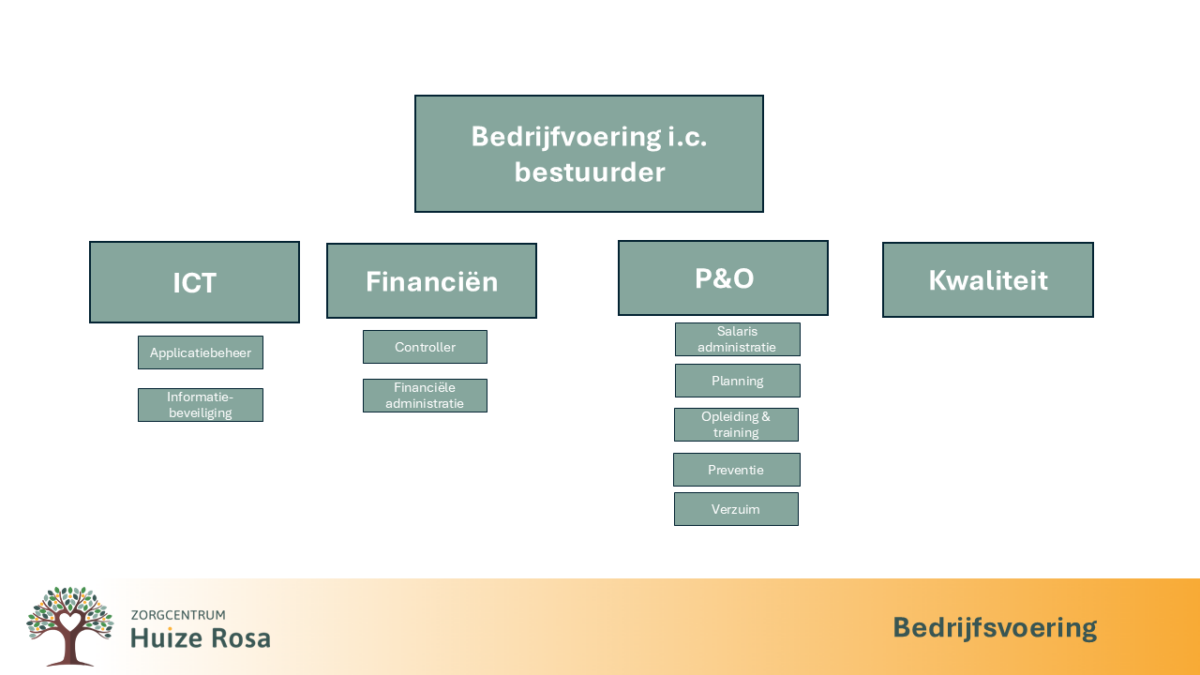 Bedrijfvoering i.c. bestuurder

ICT

Applicatiebeheer

Informatiebeveiliging

Financiën

Controller

Financiële administratie

P&O

Salaris administratie

Planning

Opleiding & training

Preventie

Verzuim

Kwaliteit

ZORGCENTRUM
Huize Rosa

Bedrijfsvoering